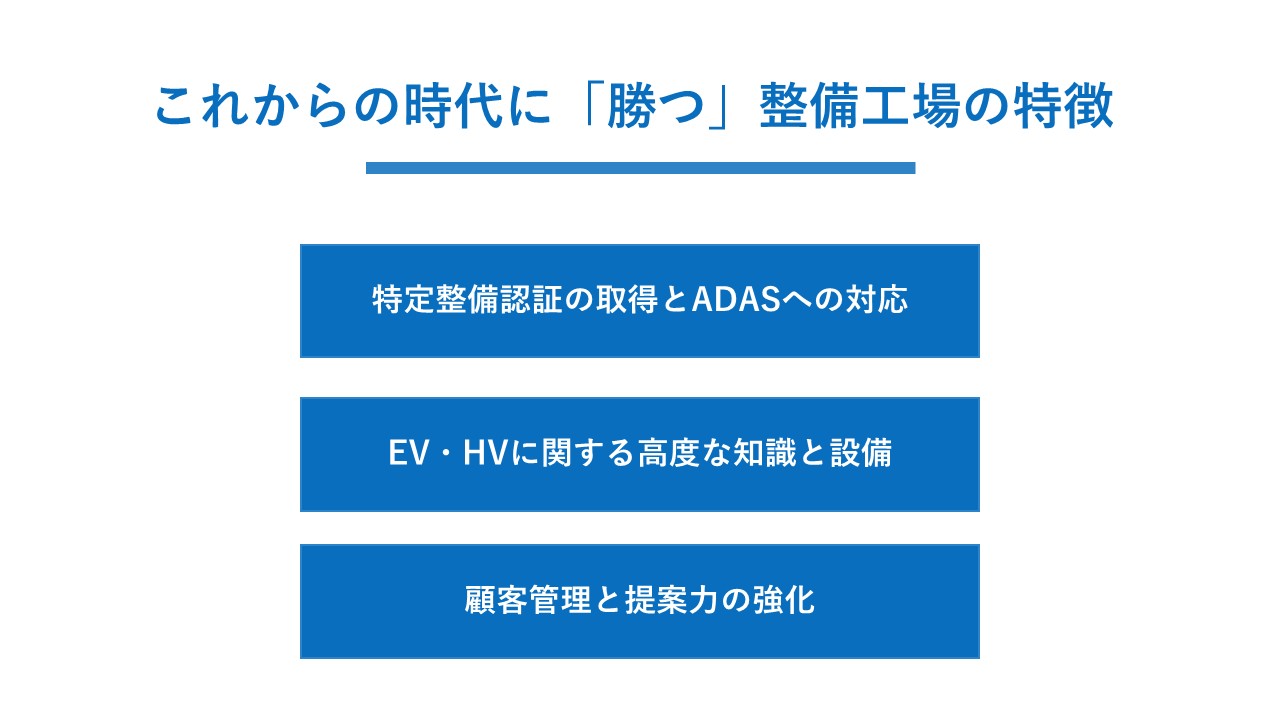 これからの時代に「勝つ」整備工場の特徴

特定整備認証の取得とADASへの対応

EV・HVに関する高度な知識と設備

顧客管理と提案力の強化